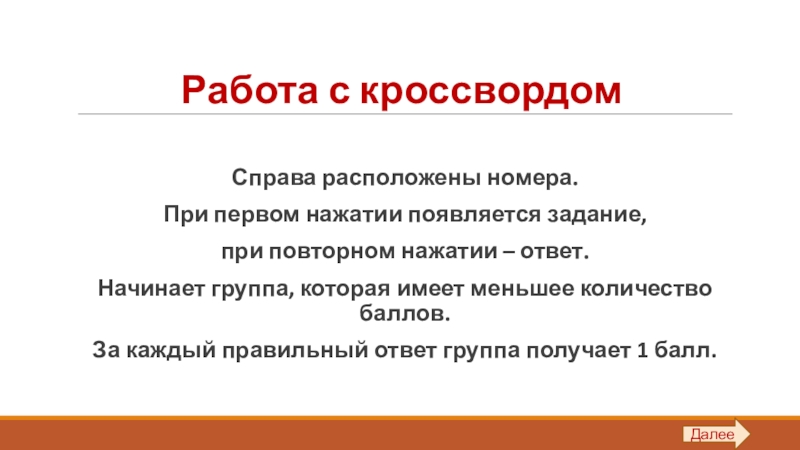 Работа с кроссвордом

Справа расположены номера.

При первом нажатии появляется задание,

при повторном нажатии – ответ.

Начинает группа, которая имеет меньшее количество баллов.

За каждый правильный ответ группа получает 1 балл.

Далее